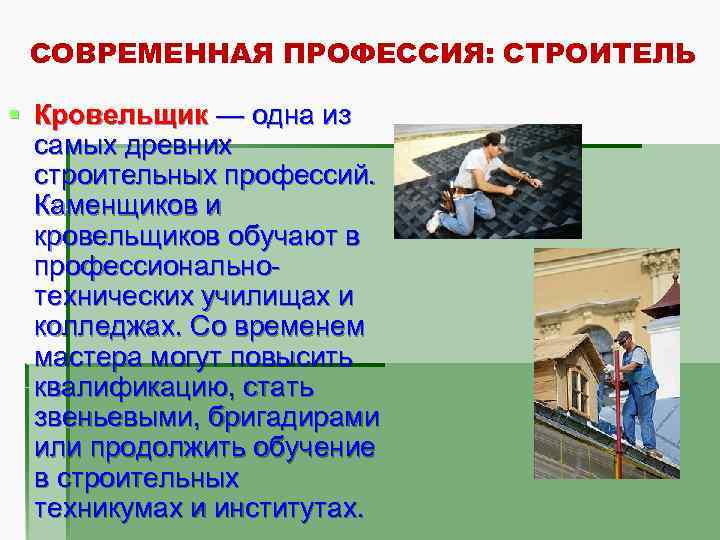 СОВРЕМЕННАЯ ПРОФЕССИЯ: СТРОИТЕЛЬ

Кровельщик — одна из самых древних строительных профессий. Каменщиков и кровельщиков обучают в профессионально-технических училищах и колледжах. Со временем мастера могут повысить квалификацию, стать звеньевыми, бригадирами или продолжить обучение в строительных техникумах и институтах.